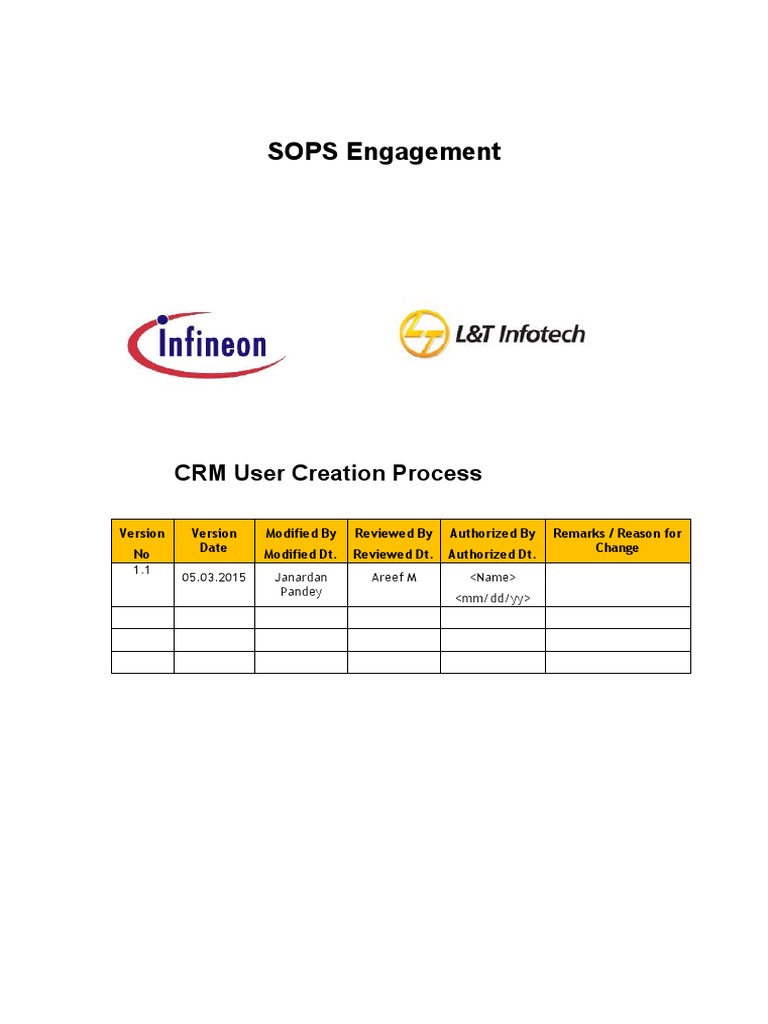 SOPS Engagement

Infineon

L&T Infotech

CRM User Creation Process

| Version No | Version Date | Modified By Modified Dt. | Reviewed By Reviewed Dt. | Authorized By Authorized Dt. | Remarks / Reason for Change |
|---|---|---|---|---|---|
| 1.1 | 05.03.2015 | Janardan Pandey | Areef M | <Name> <mm/dd/yy> | |
| | | | | | |
| | | | | | |
| | | | | | |